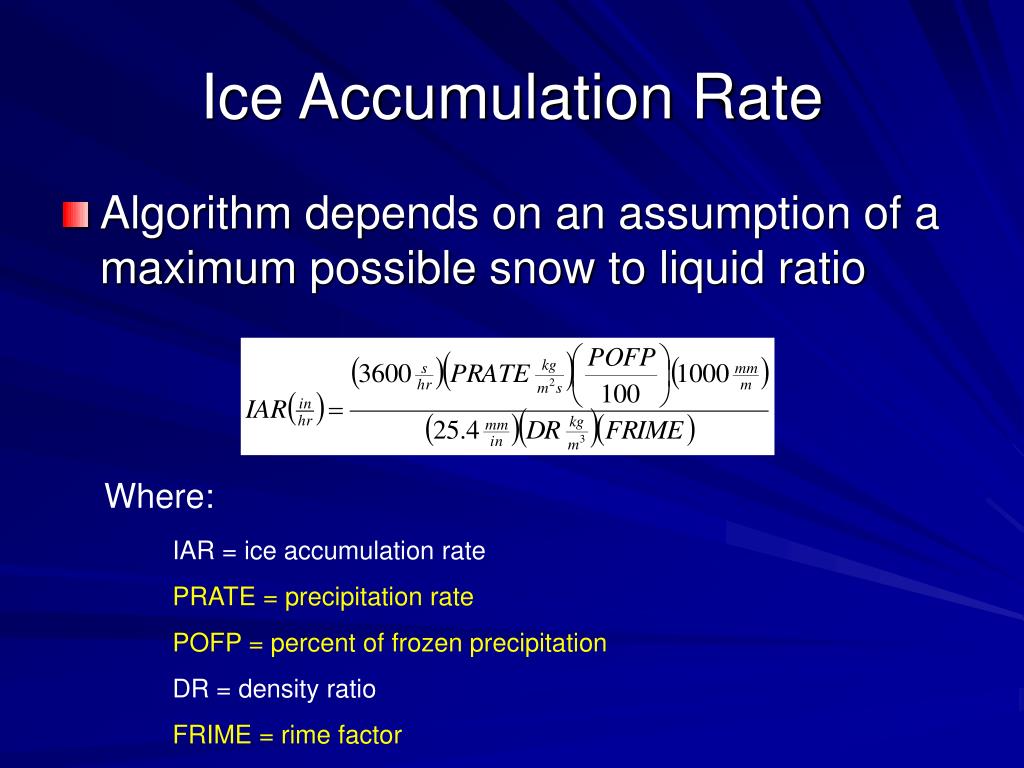 Ice Accumulation Rate

Algorithm depends on an assumption of a maximum possible snow to liquid ratio

$IAR\left(\frac{in}{hr}\right) = \frac{\left(3600\,\frac{s}{hr}\right)\left(PRATE\,\frac{kg}{m^2 s}\right)\left(\frac{POFP}{100}\right)\left(1000\,\frac{mm}{m}\right)}{\left(25.4\,\frac{mm}{in}\right)\left(DR\,\frac{kg}{m^3}\right)\left(FRIME\right)}$

Where:

IAR = ice accumulation rate

PRATE = precipitation rate

POFP = percent of frozen precipitation

DR = density ratio

FRIME = rime factor